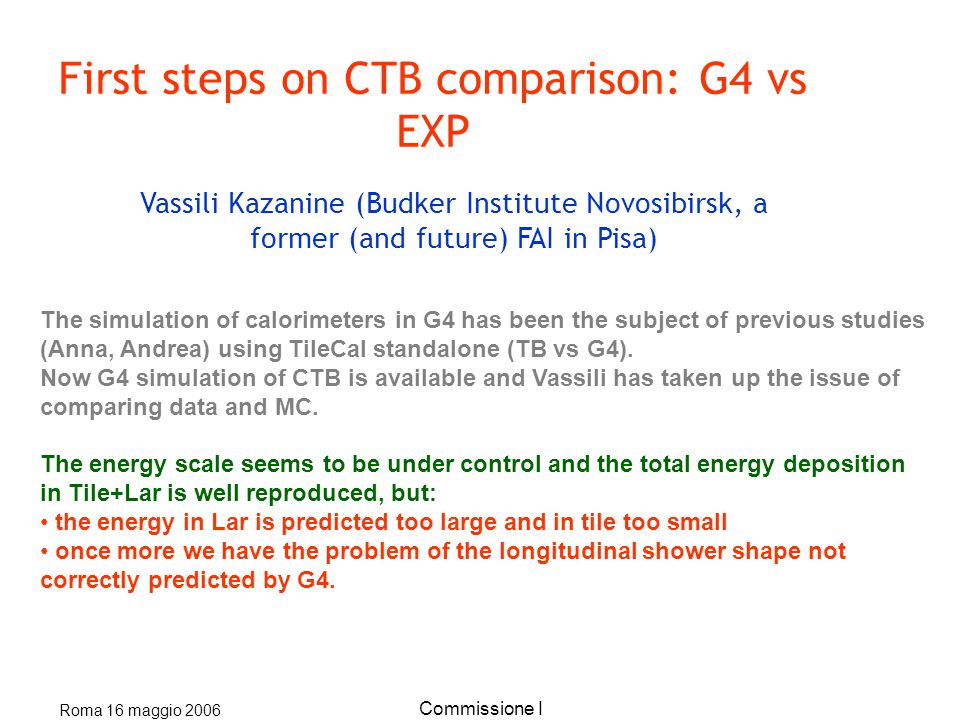 First steps on CTB comparison: G4 vs EXP

Vassili Kazanine (Budker Institute Novosibirsk, a former (and future) FAI in Pisa)

The simulation of calorimeters in G4 has been the subject of previous studies (Anna, Andrea) using TileCal standalone (TB vs G4).
Now G4 simulation of CTB is available and Vassili has taken up the issue of comparing data and MC.

The energy scale seems to be under control and the total energy deposition in Tile+Lar is well reproduced, but:
• the energy in Lar is predicted too large and in tile too small
• once more we have the problem of the longitudinal shower shape not correctly predicted by G4.

Roma 16 maggio 2006

Commissione I